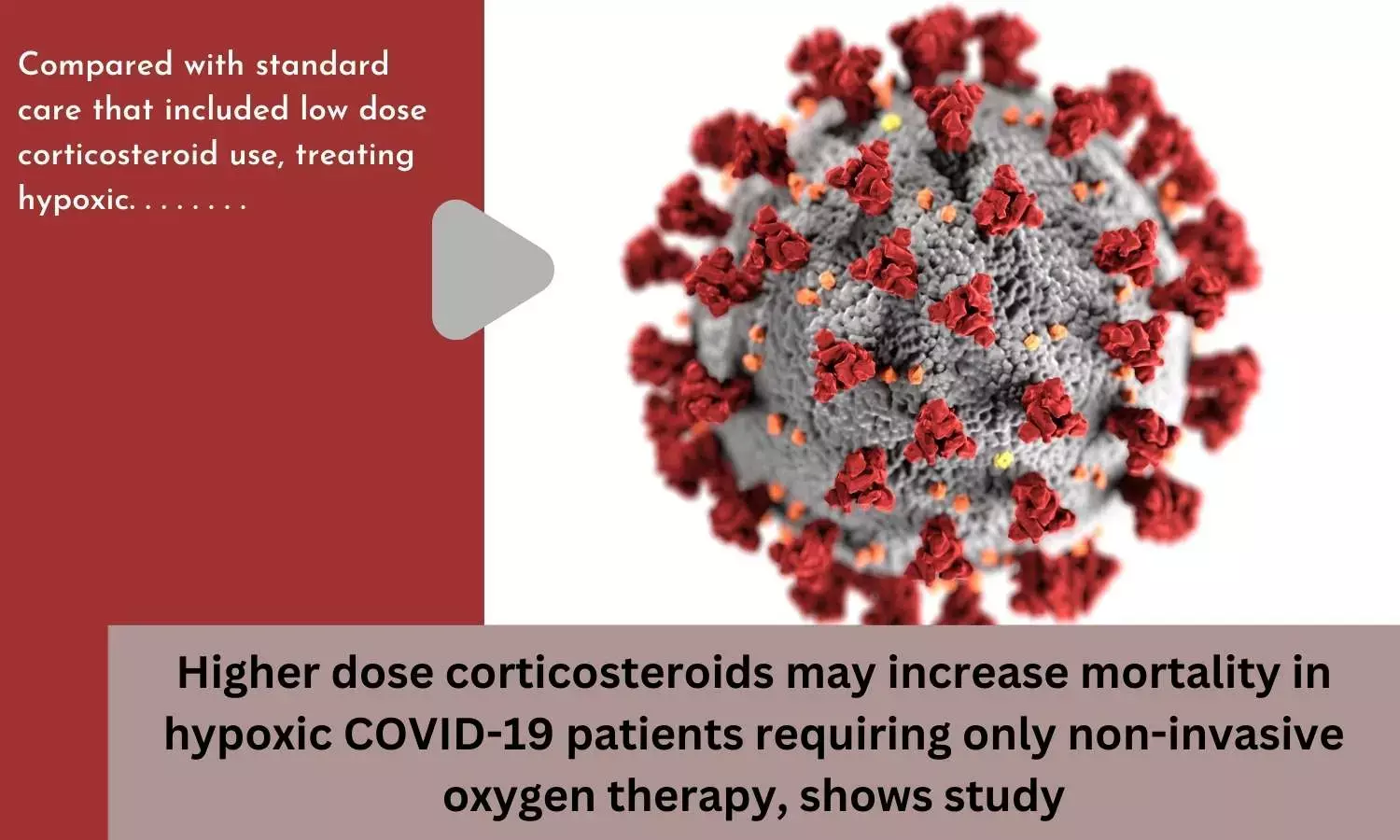 Compared with standard care that included low dose corticosteroid use, treating hypoxic. . . . . . . .

Higher dose corticosteroids may increase mortality in hypoxic COVID-19 patients requiring only non-invasive oxygen therapy, shows study